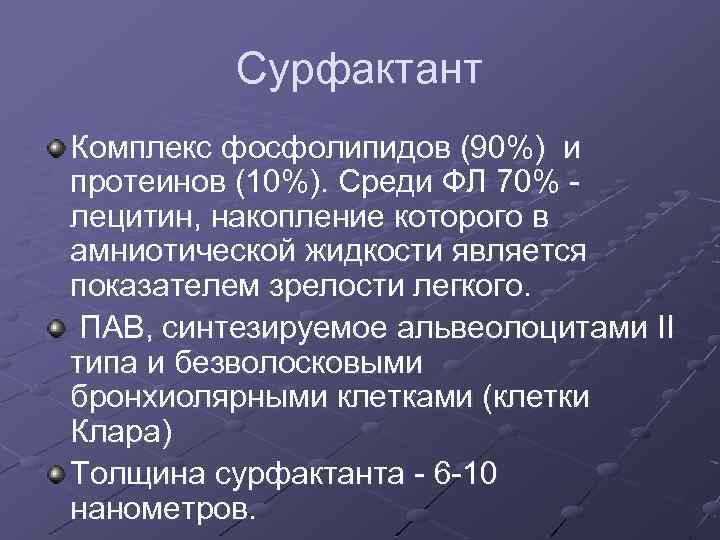 Сурфактант

Комплекс фосфолипидов (90%) и протеинов (10%). Среди ФЛ 70% - лецитин, накопление которого в амниотической жидкости является показателем зрелости легкого.

ПАВ, синтезируемое альвеолоцитами II типа и безволосковыми бронхиолярными клетками (клетки Клара)

Толщина сурфактанта - 6-10 нанометров.